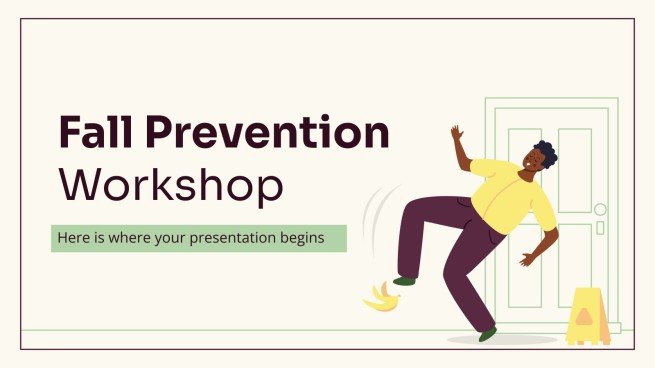 Fall Prevention Workshop

Here is where your presentation begins